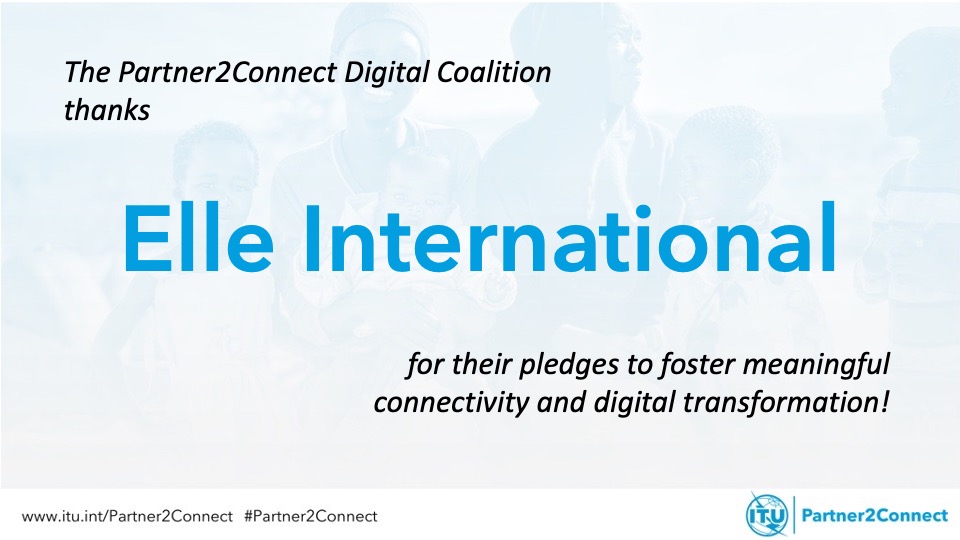 The Partner2Connect Digital Coalition thanks

Elle International

for their pledges to foster meaningful connectivity and digital transformation!

www.itu.int/Partner2Connect #Partner2Connect

ITU Partner2Connect